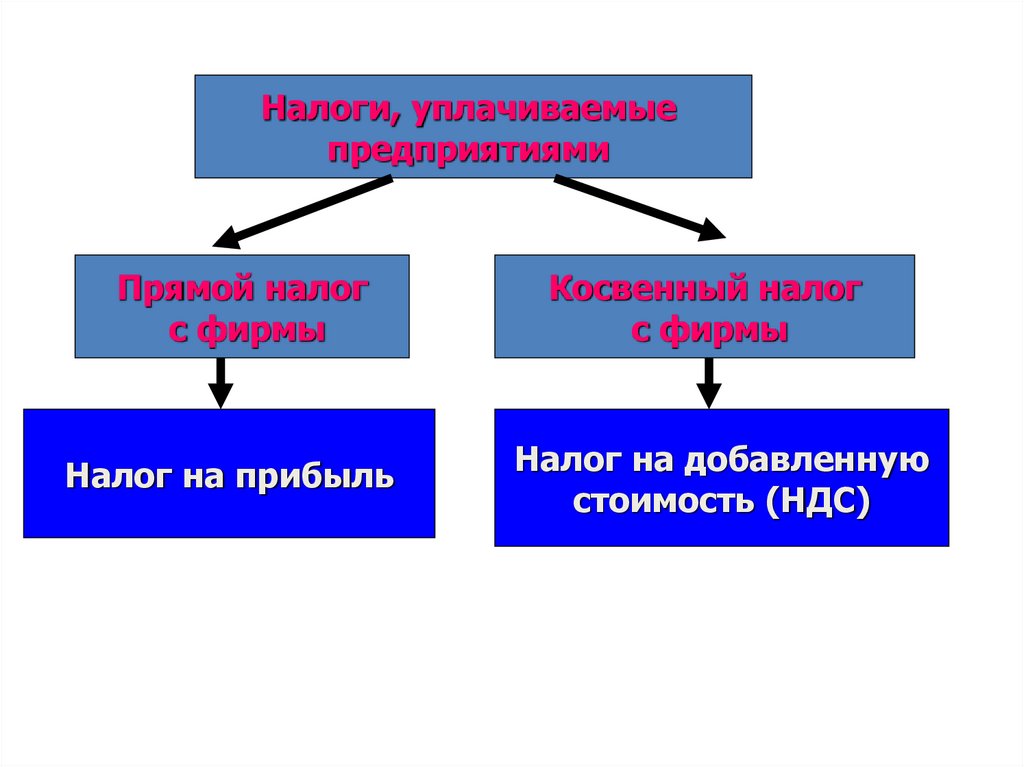 Налоги, уплачиваемые предприятиями

Прямой налог с фирмы

Косвенный налог с фирмы

Налог на прибыль

Налог на добавленную стоимость (НДС)